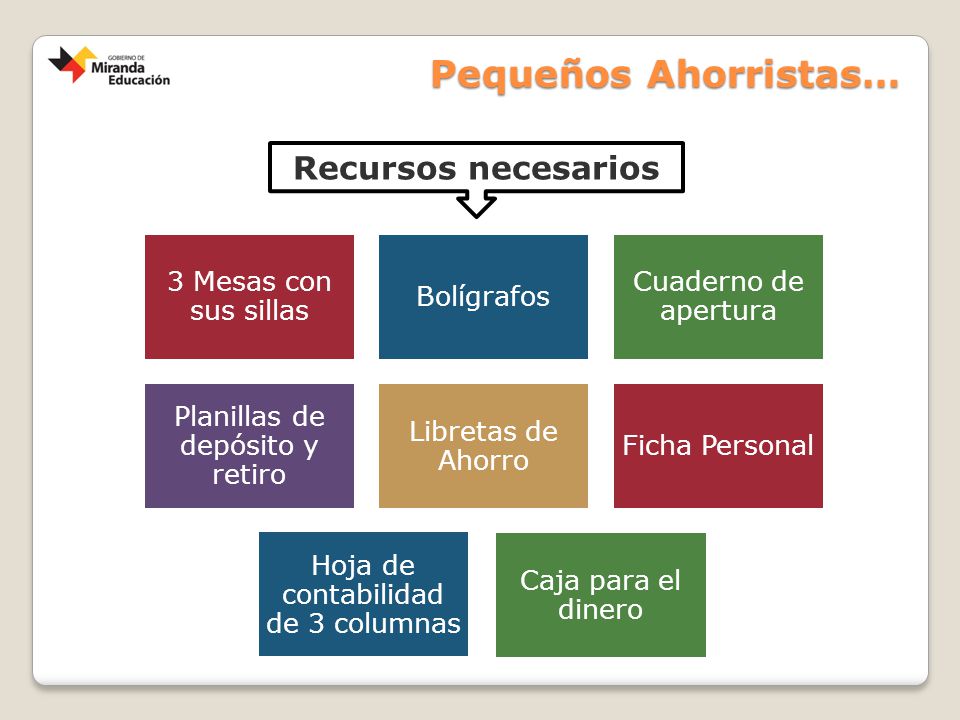 GOBIERNO DE
Miranda
Educación

Pequeños Ahorristas…

Recursos necesarios

3 Mesas con sus sillas

Bolígrafos

Cuaderno de apertura

Planillas de depósito y retiro

Libretas de Ahorro

Ficha Personal

Hoja de contabilidad de 3 columnas

Caja para el dinero